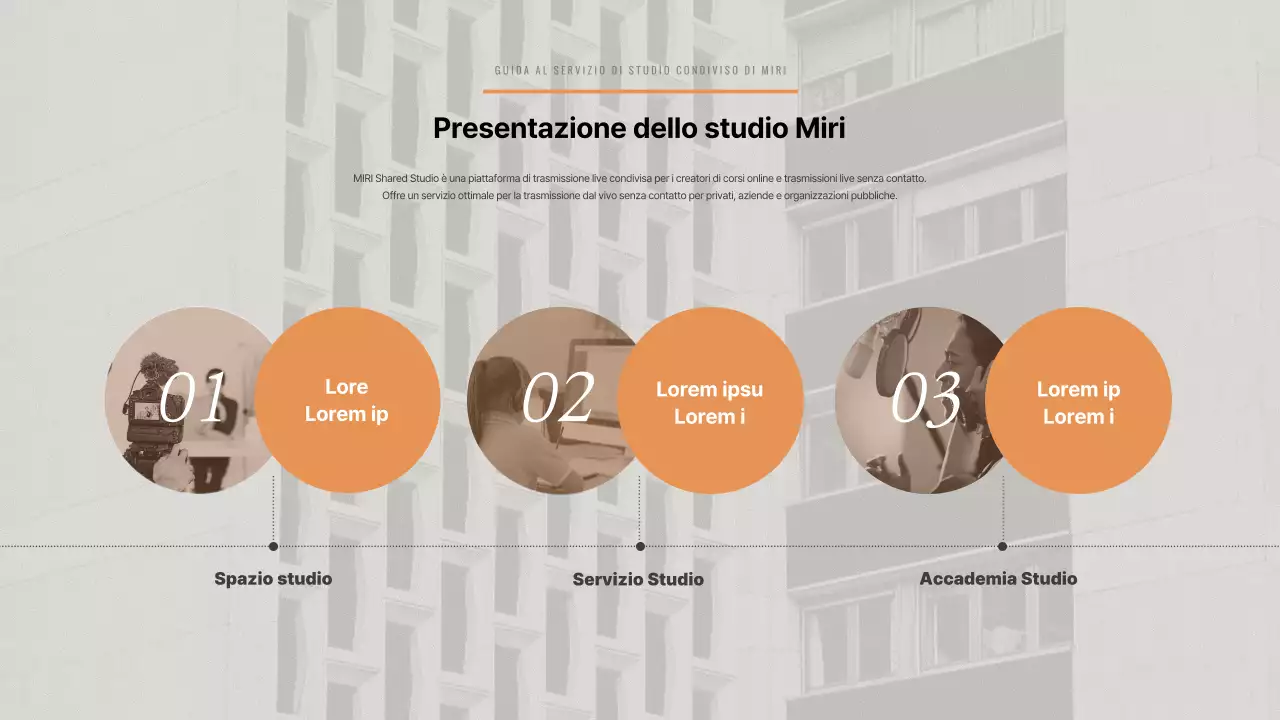 GUIDA AL SERVIZIO DI STUDIO CONDIVISO DI MIRI

Presentazione dello studio Miri

MIRI Shared Studio è una piattaforma di trasmissione live condivisa per i creatori di corsi online e trasmissioni live senza contatto. Offre un servizio ottimale per la trasmissione dal vivo senza contatto per privati, aziende e organizzazioni pubbliche.

01

Lore
Lorem ip

02

Lorem ipsu
Lorem i

03

Lorem ip
Lorem i

Spazio studio

Servizio Studio

Accademia Studio